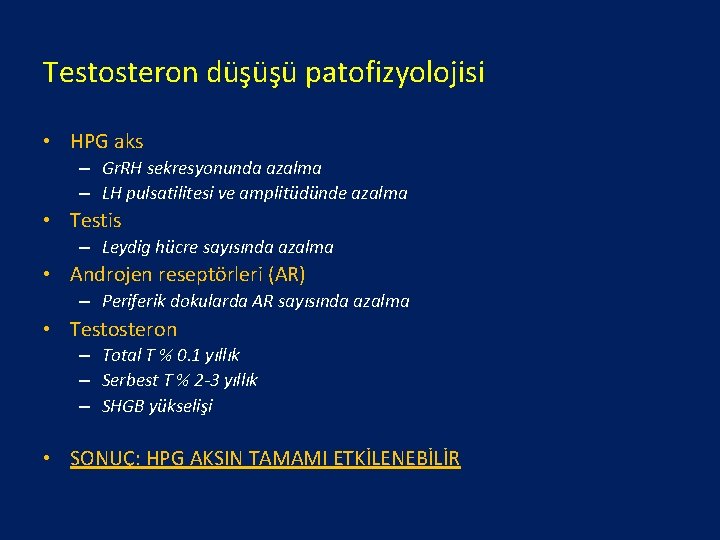 Testosteron düşüşü patofizyolojisi

• HPG aks
– GrRH sekresyonunda azalma
– LH pulsatilitesi ve amplitüdünde azalma
• Testis
– Leydig hücre sayısında azalma
• Androjen reseptörleri (AR)
– Periferik dokularda AR sayısında azalma
• Testosteron
– Total T % 0.1 yıllık
– Serbest T % 2-3 yıllık
– SHGB yükselişi

• SONUÇ: HPG AKSIN TAMAMI ETKİLENEBİLİR